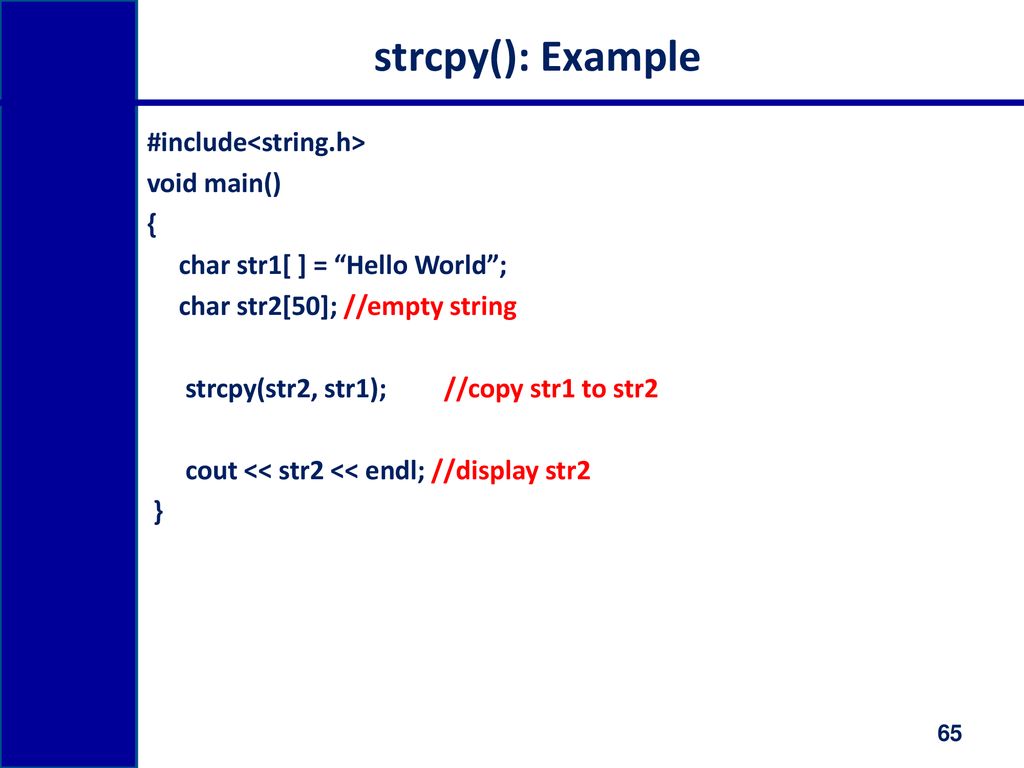 strcpy(): Example

#include<string.h>
void main()
{
char str1[ ] = “Hello World”;
char str2[50]; //empty string

strcpy(str2, str1); //copy str1 to str2

cout << str2 << endl; //display str2
}

65